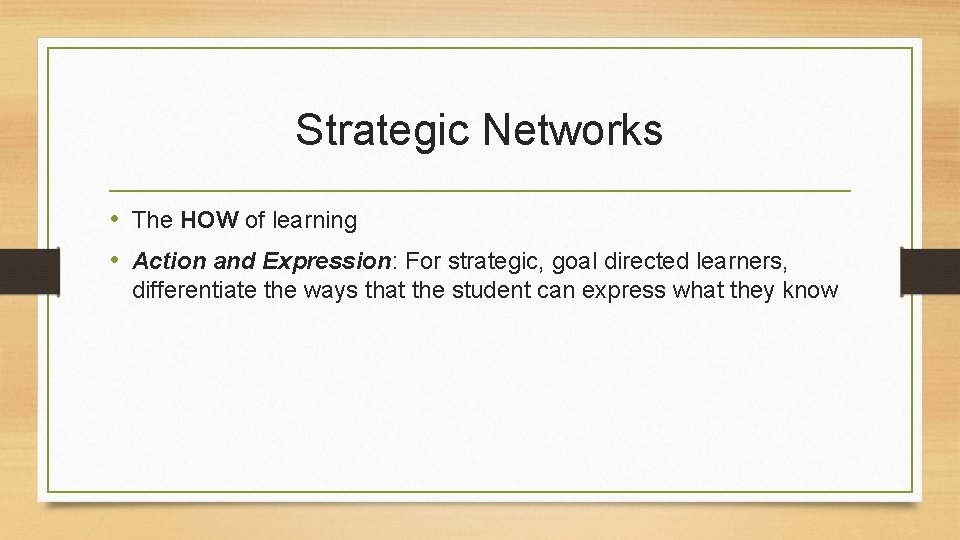 Strategic Networks

• The HOW of learning
• Action and Expression: For strategic, goal directed learners, differentiate the ways that the student can express what they know